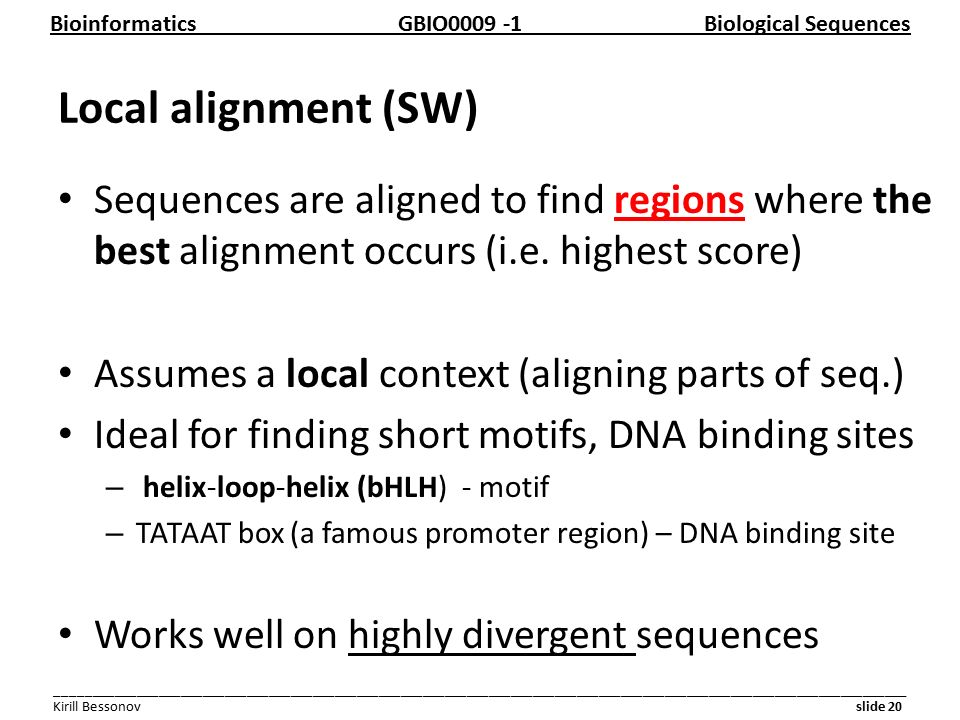 Bioinformatics GBIO0009 -1 Biological Sequences

Local alignment (SW)

• Sequences are aligned to find regions where the best alignment occurs (i.e. highest score)

• Assumes a local context (aligning parts of seq.)
• Ideal for finding short motifs, DNA binding sites
– helix-loop-helix (bHLH) - motif
– TATAAT box (a famous promoter region) – DNA binding site

• Works well on highly divergent sequences

Kirill Bessonov slide 20